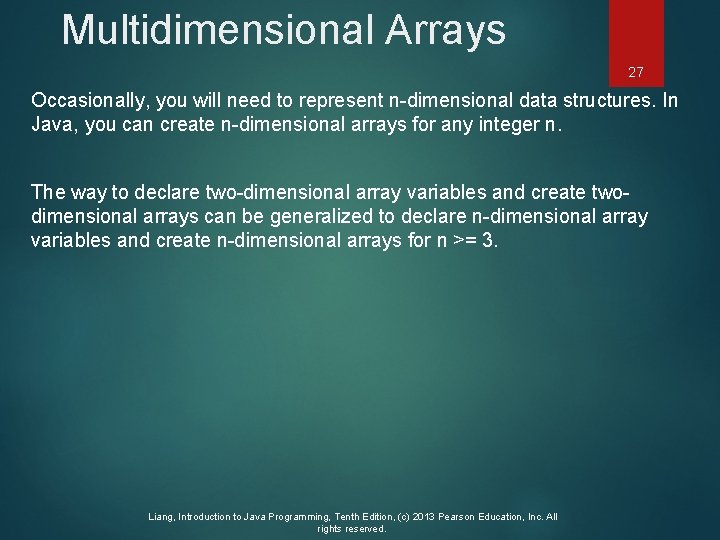 Multidimensional Arrays

27

Occasionally, you will need to represent n-dimensional data structures. In Java, you can create n-dimensional arrays for any integer n.

The way to declare two-dimensional array variables and create two-dimensional arrays can be generalized to declare n-dimensional array variables and create n-dimensional arrays for n >= 3.

Liang, Introduction to Java Programming, Tenth Edition, (c) 2013 Pearson Education, Inc. All rights reserved.